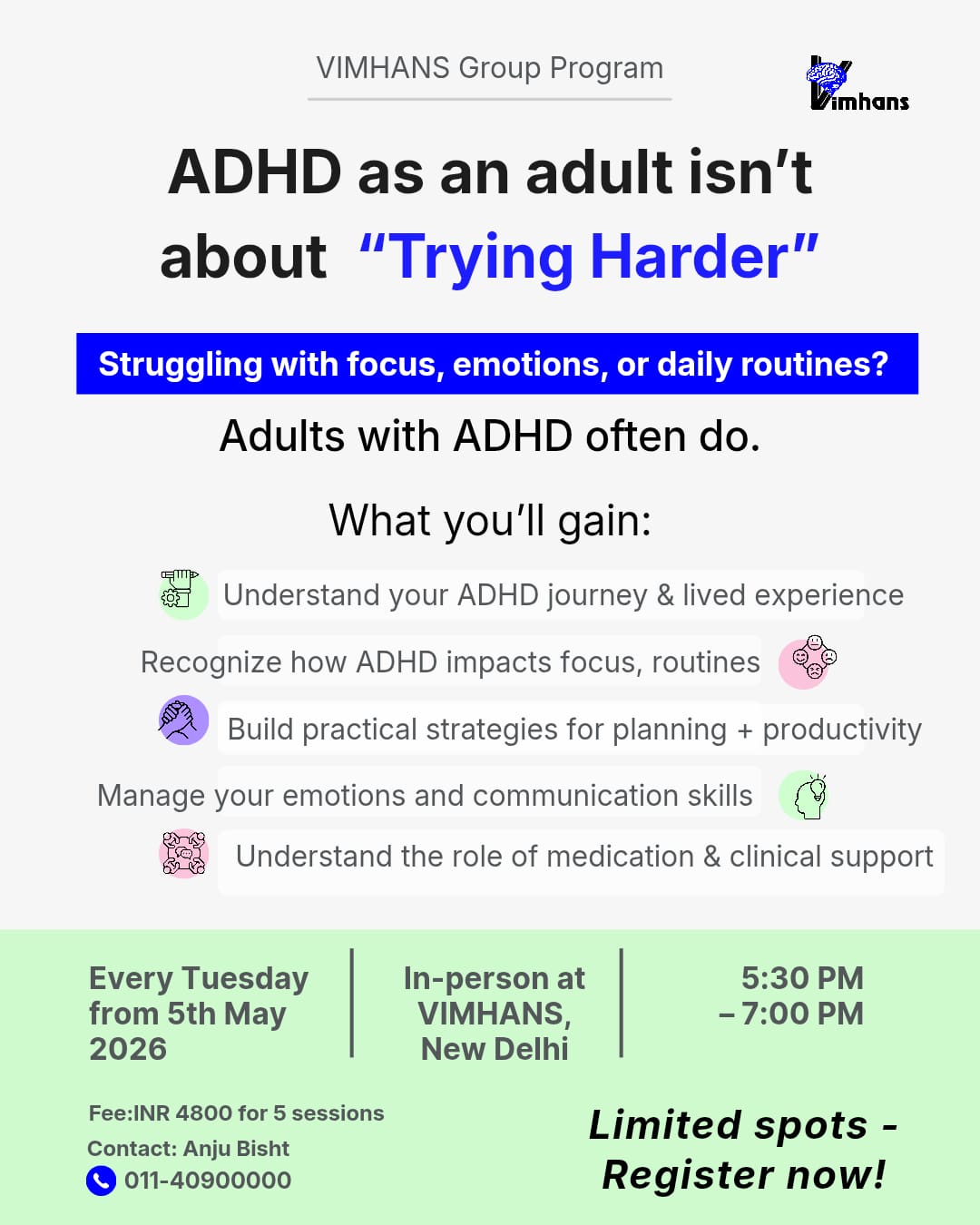 VIMHANS Group Program

Vimhans

ADHD as an adult isn't about "Trying Harder"

Struggling with focus, emotions, or daily routines?

Adults with ADHD often do.

What you'll gain:

Understand your ADHD journey & lived experience

Recognize how ADHD impacts focus, routines

Build practical strategies for planning + productivity

Manage your emotions and communication skills

Understand the role of medication & clinical support

Every Tuesday from 5th May 2026

In-person at VIMHANS, New Delhi

5:30 PM – 7:00 PM

Fee:INR 4800 for 5 sessions
Contact: Anju Bisht
011-40900000

Limited spots - Register now!